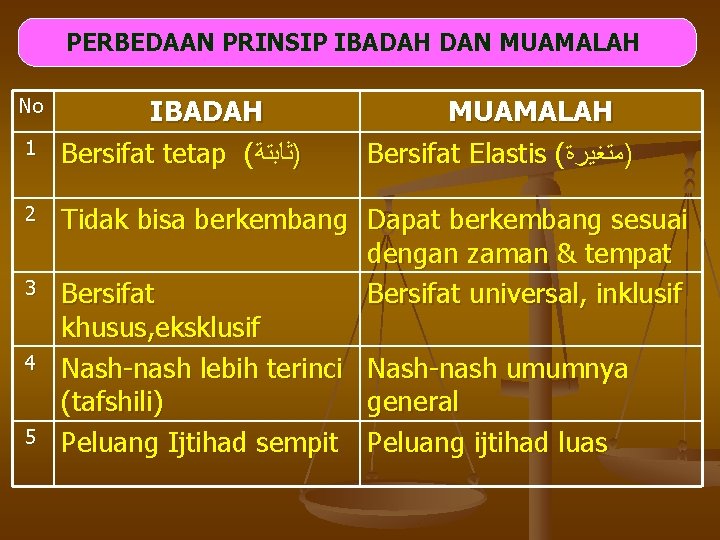 PERBEDAAN PRINSIP IBADAH DAN MUAMALAH

| No | IBADAH | MUAMALAH |
|---|---|---|
| 1 | Bersifat tetap (ثابتة) | Bersifat Elastis (متغيرة) |
| 2 | Tidak bisa berkembang | Dapat berkembang sesuai dengan zaman & tempat |
| 3 | Bersifat khusus,eksklusif | Bersifat universal, inklusif |
| 4 | Nash-nash lebih terinci (tafshili) | Nash-nash umumnya general |
| 5 | Peluang Ijtihad sempit | Peluang ijtihad luas |